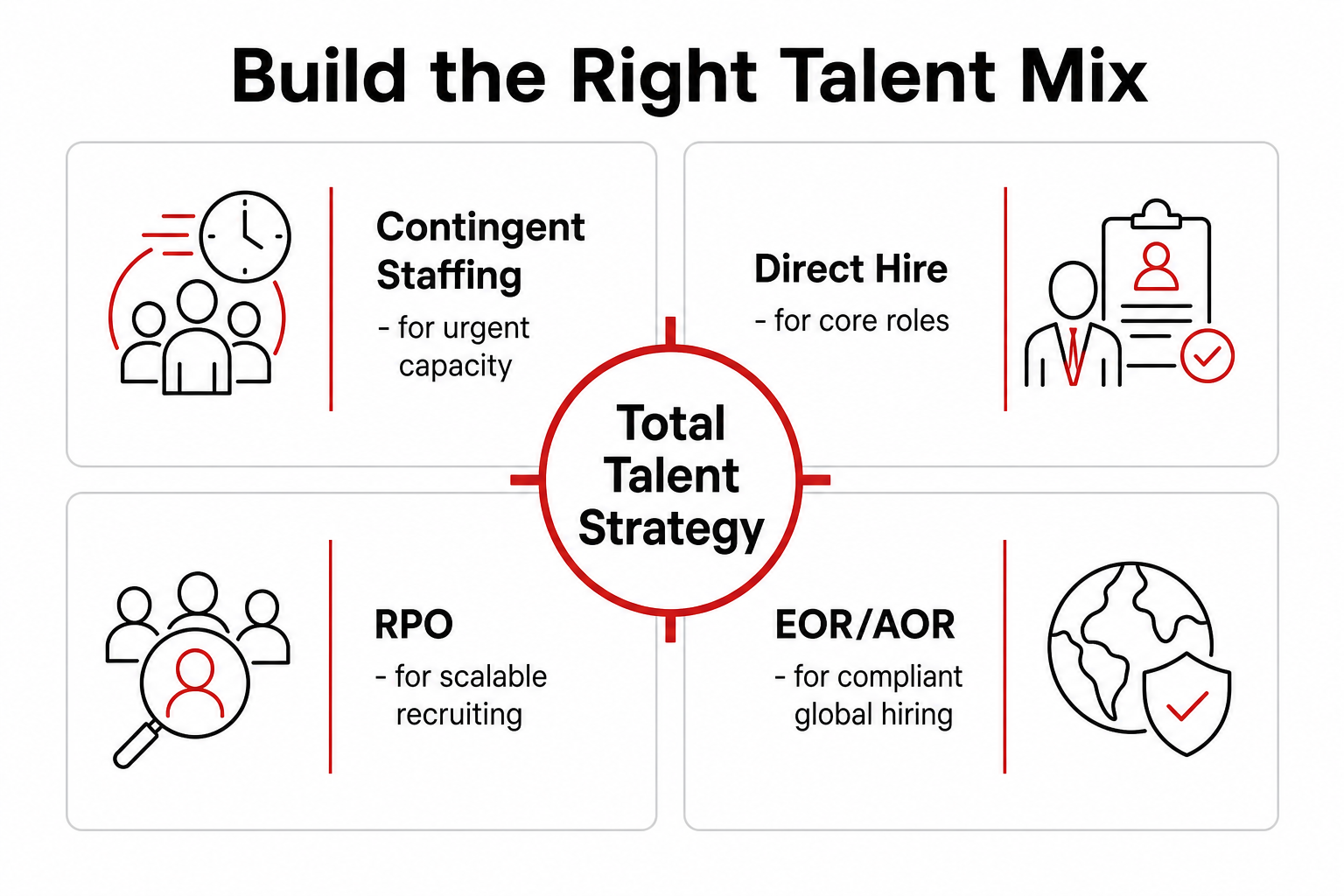 Build the Right Talent Mix

Contingent Staffing
- for urgent capacity

Direct Hire
- for core roles

Total Talent Strategy

RPO
- for scalable recruiting

EOR/AOR
- for compliant global hiring